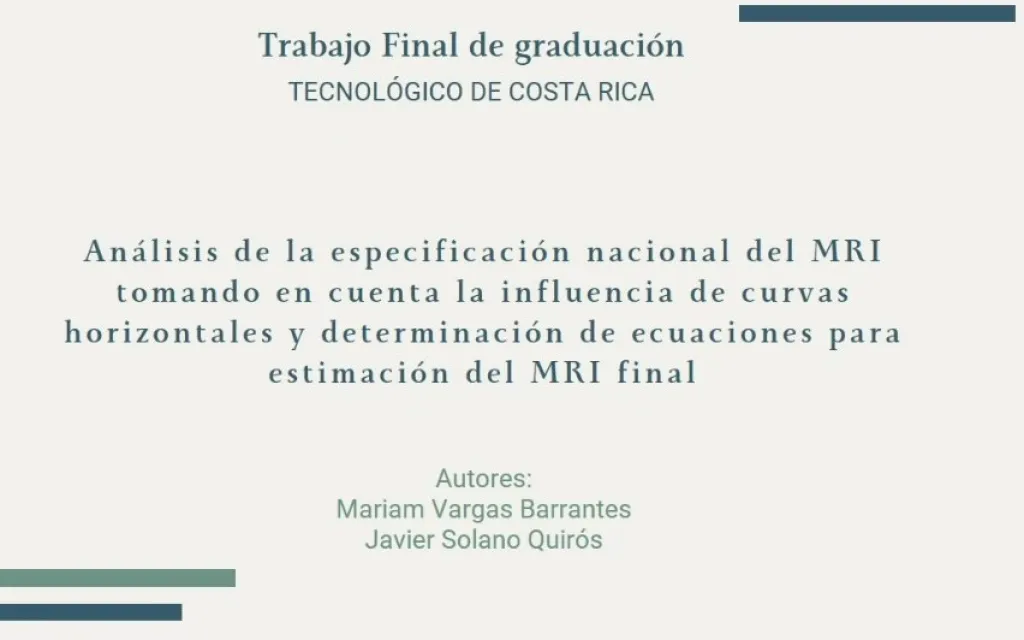 Trabajo Final de graduación
TECNOLÓGICO DE COSTA RICA

Análisis de la especificación nacional del MRI tomando en cuenta la influencia de curvas horizontales y determinación de ecuaciones para estimación del MRI final

Autores:
Mariam Vargas Barrantes
Javier Solano Quirós